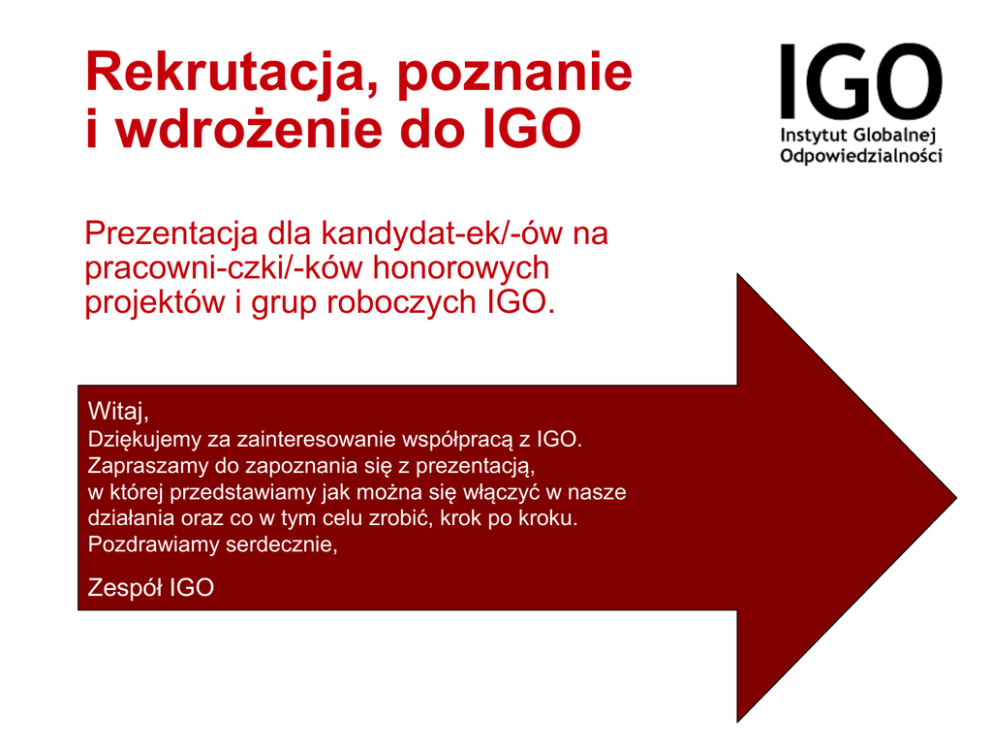 Rekrutacja, poznanie i wdrożenie do IGO

IGO
Instytut Globalnej Odpowiedzialności

Prezentacja dla kandydat-ek/-ów na pracowni-czki/-ków honorowych projektów i grup roboczych IGO.

Witaj,
Dziękujemy za zainteresowanie współpracą z IGO. Zapraszamy do zapoznania się z prezentacją, w której przedstawiamy jak można się włączyć w nasze działania oraz co w tym celu zrobić, krok po kroku. Pozdrawiamy serdecznie,

Zespół IGO